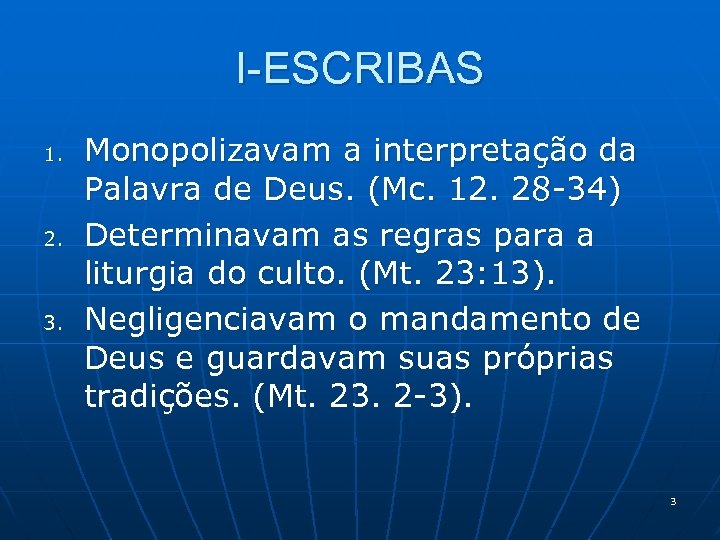 I-ESCRIBAS

1. Monopolizavam a interpretação da Palavra de Deus. (Mc. 12. 28-34)
2. Determinavam as regras para a liturgia do culto. (Mt. 23:13).
3. Negligenciavam o mandamento de Deus e guardavam suas próprias tradições. (Mt. 23. 2-3).

3